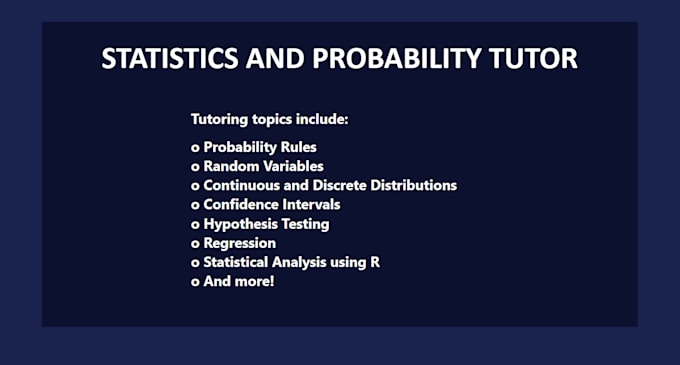 STATISTICS AND PROBABILITY TUTOR

Tutoring topics include:

o Probability Rules
o Random Variables
o Continuous and Discrete Distributions
o Confidence Intervals
o Hypothesis Testing
o Regression
o Statistical Analysis using R
o And more!